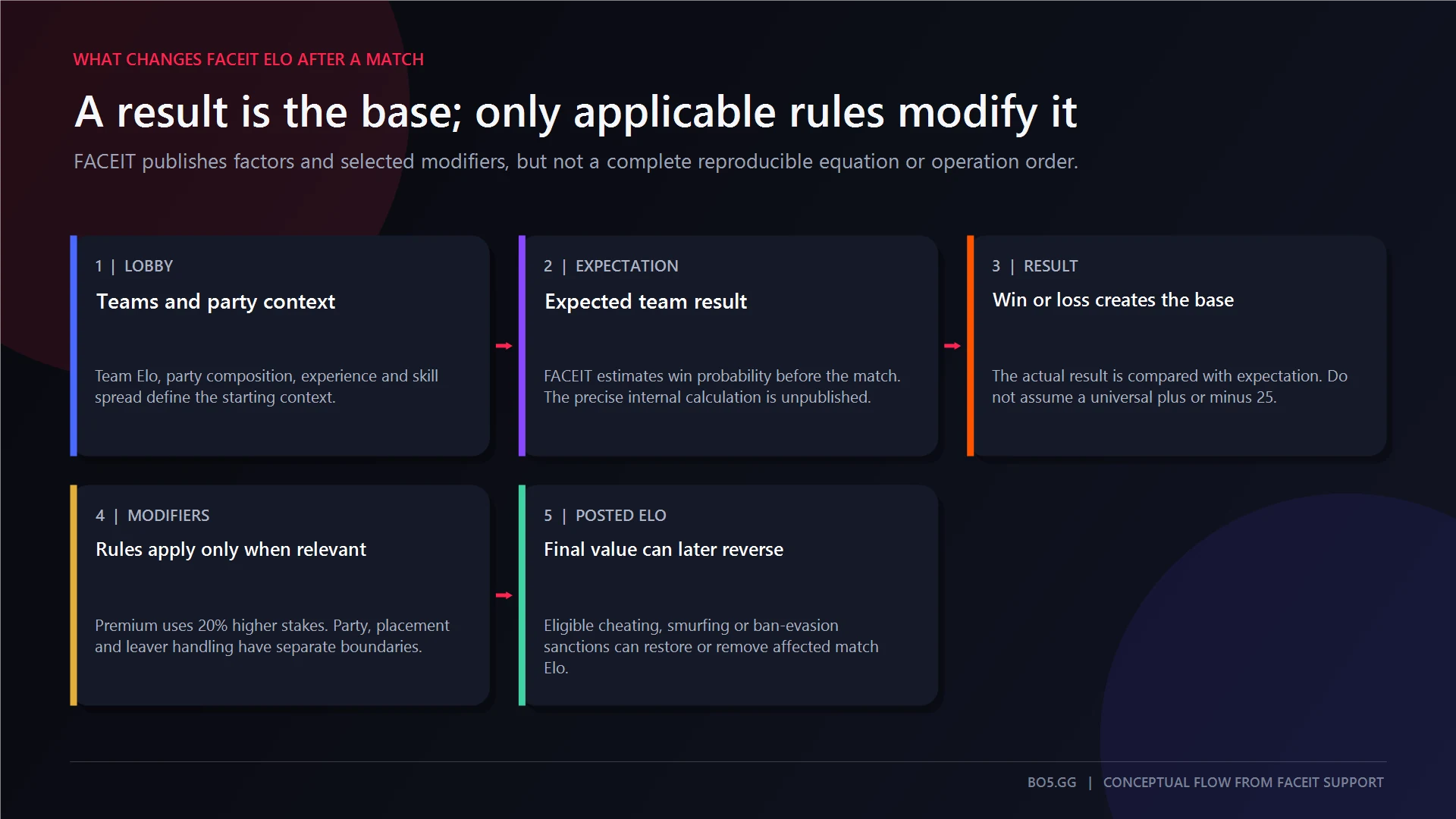 WHAT CHANGES FACEIT ELO AFTER A MATCH

A result is the base; only applicable rules modify it

FACEIT publishes factors and selected modifiers, but not a complete reproducible equation or operation order.

1 | LOBBY

Teams and party context

Team Elo, party composition, experience and skill spread define the starting context.

2 | EXPECTATION

Expected team result

FACEIT estimates win probability before the match. The precise internal calculation is unpublished.

3 | RESULT

Win or loss creates the base

The actual result is compared with expectation. Do not assume a universal plus or minus 25.

4 | MODIFIERS

Rules apply only when relevant

Premium uses 20% higher stakes. Party, placement and leaver handling have separate boundaries.

5 | POSTED ELO

Final value can later reverse

Eligible cheating, smurfing or ban-evasion sanctions can restore or remove affected match Elo.

BO5.GG | CONCEPTUAL FLOW FROM FACEIT SUPPORT